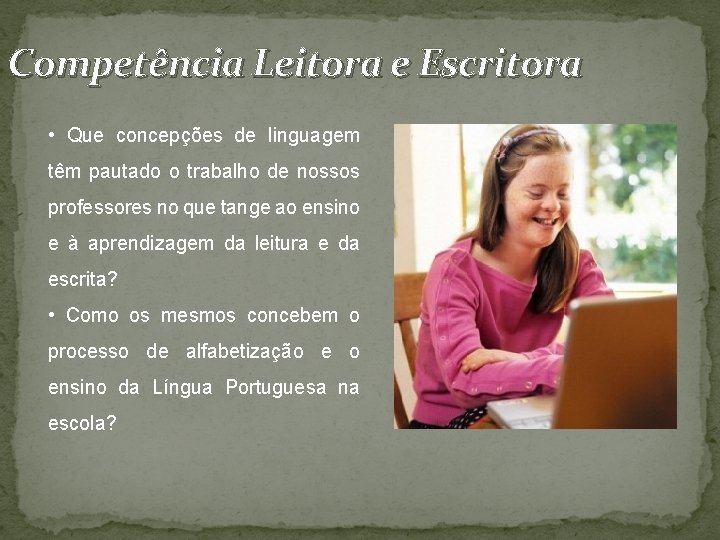 Competência Leitora e Escritora

• Que concepções de linguagem têm pautado o trabalho de nossos professores no que tange ao ensino e à aprendizagem da leitura e da escrita?

• Como os mesmos concebem o processo de alfabetização e o ensino da Língua Portuguesa na escola?